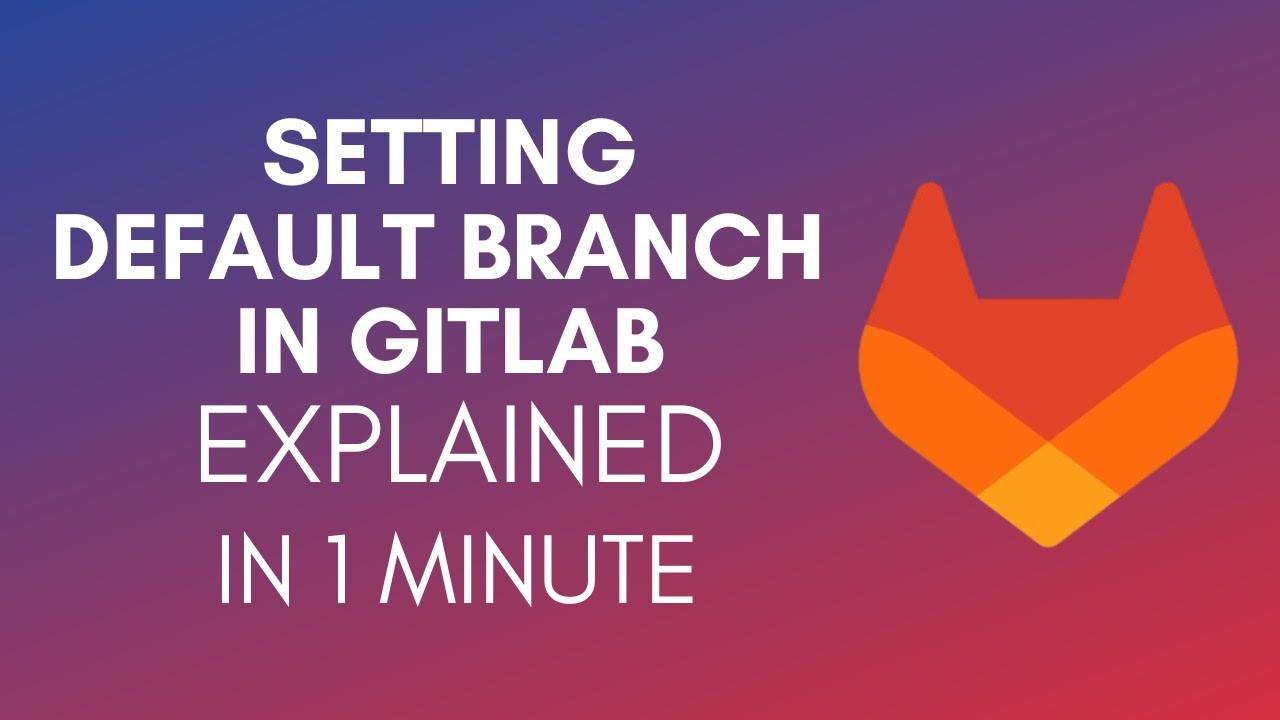 SETTING DEFAULT BRANCH IN GITLAB
EXPLAINED
IN 1 MINUTE